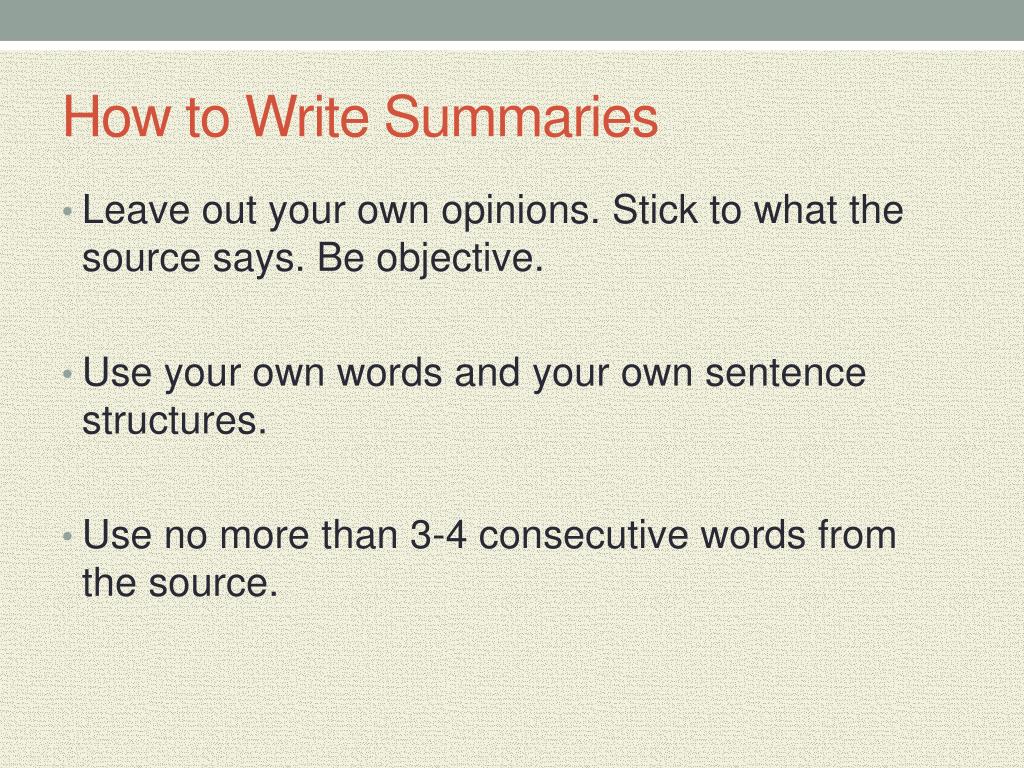 How to Write Summaries

• Leave out your own opinions. Stick to what the source says. Be objective.

• Use your own words and your own sentence structures.

• Use no more than 3-4 consecutive words from the source.